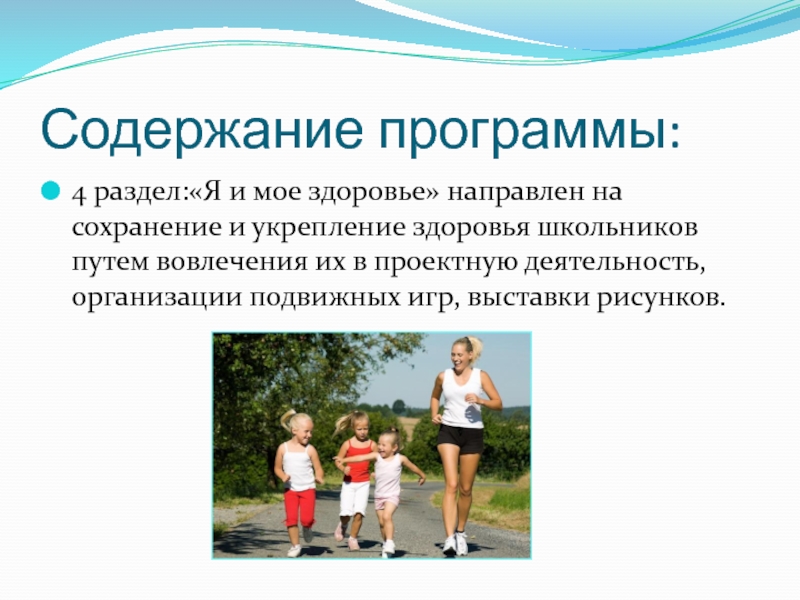 Содержание программы:

4 раздел:«Я и мое здоровье» направлен на сохранение и укрепление здоровья школьников путем вовлечения их в проектную деятельность, организации подвижных игр, выставки рисунков.